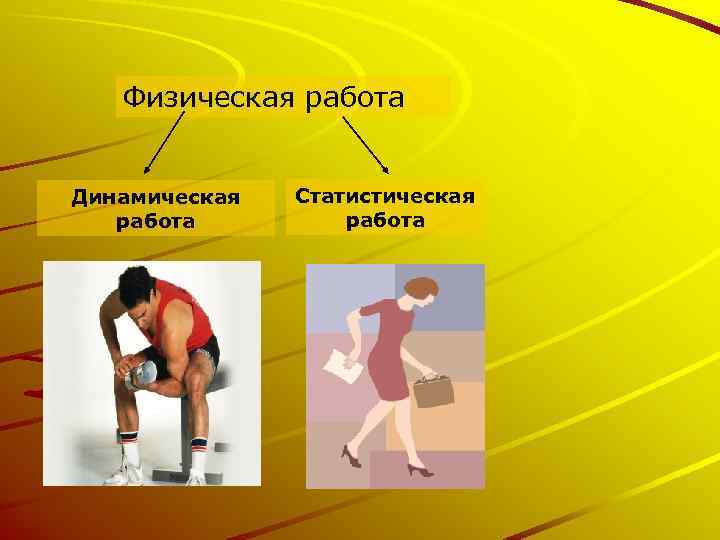 Физическая работа

Динамическая работа

Статистическая работа